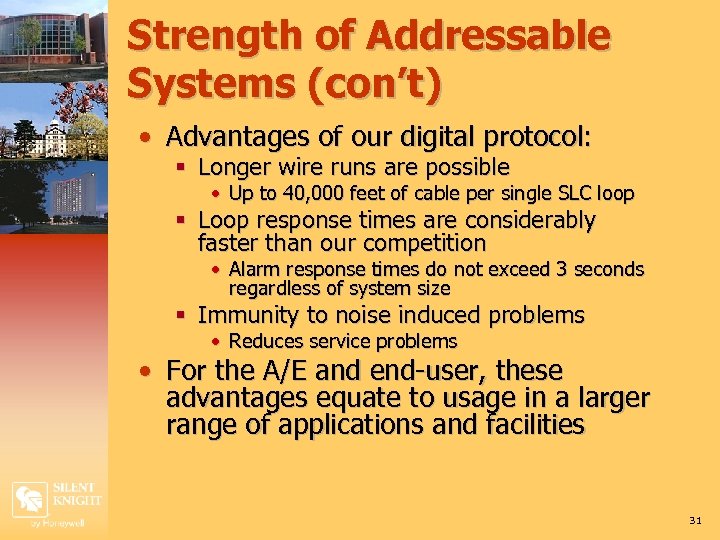 Strength of Addressable Systems (con't)

• Advantages of our digital protocol:
  ▪ Longer wire runs are possible
    • Up to 40,000 feet of cable per single SLC loop
  ▪ Loop response times are considerably faster than our competition
    • Alarm response times do not exceed 3 seconds regardless of system size
  ▪ Immunity to noise induced problems
    • Reduces service problems
• For the A/E and end-user, these advantages equate to usage in a larger range of applications and facilities

SILENT KNIGHT
by Honeywell

31